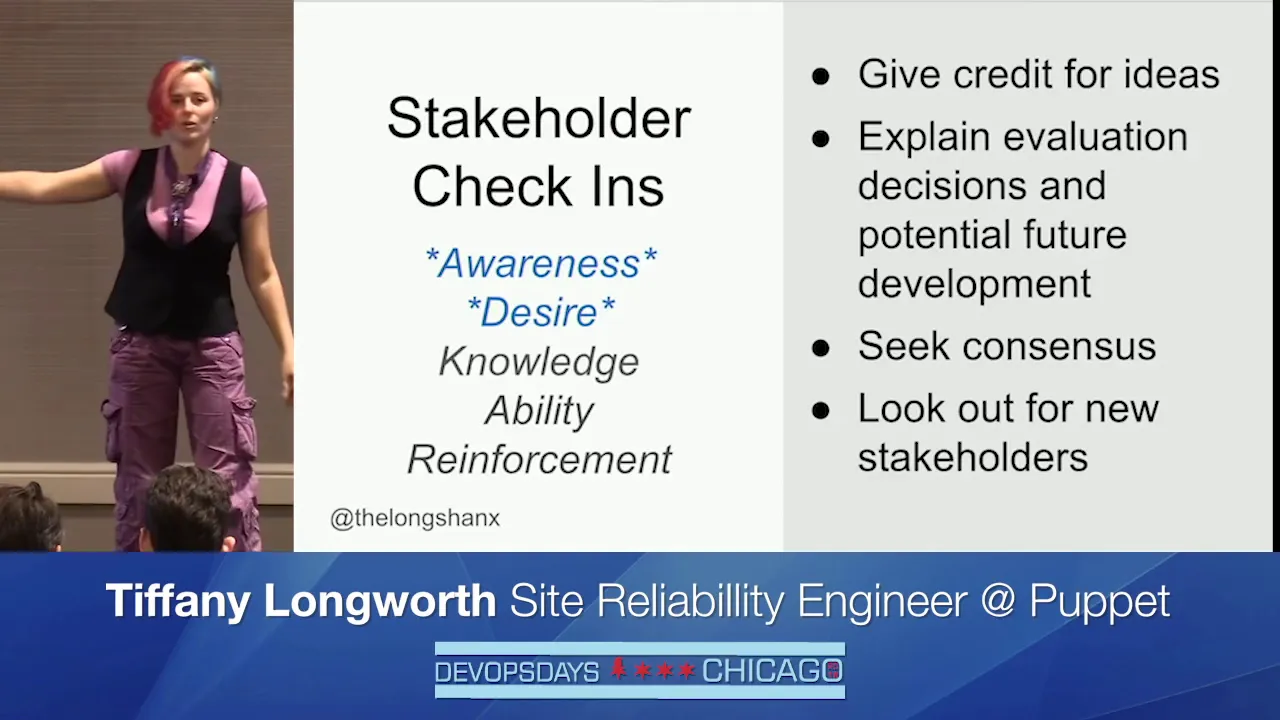 Stakeholder Check Ins

\*Awareness\*
\*Desire\*
Knowledge
Ability
Reinforcement

@thelongshanx

● Give credit for ideas
● Explain evaluation decisions and potential future development
● Seek consensus
● Look out for new stakeholders

Tiffany Longworth Site Reliabillity Engineer @ Puppet

DEVOPSDAYS CHICAGO